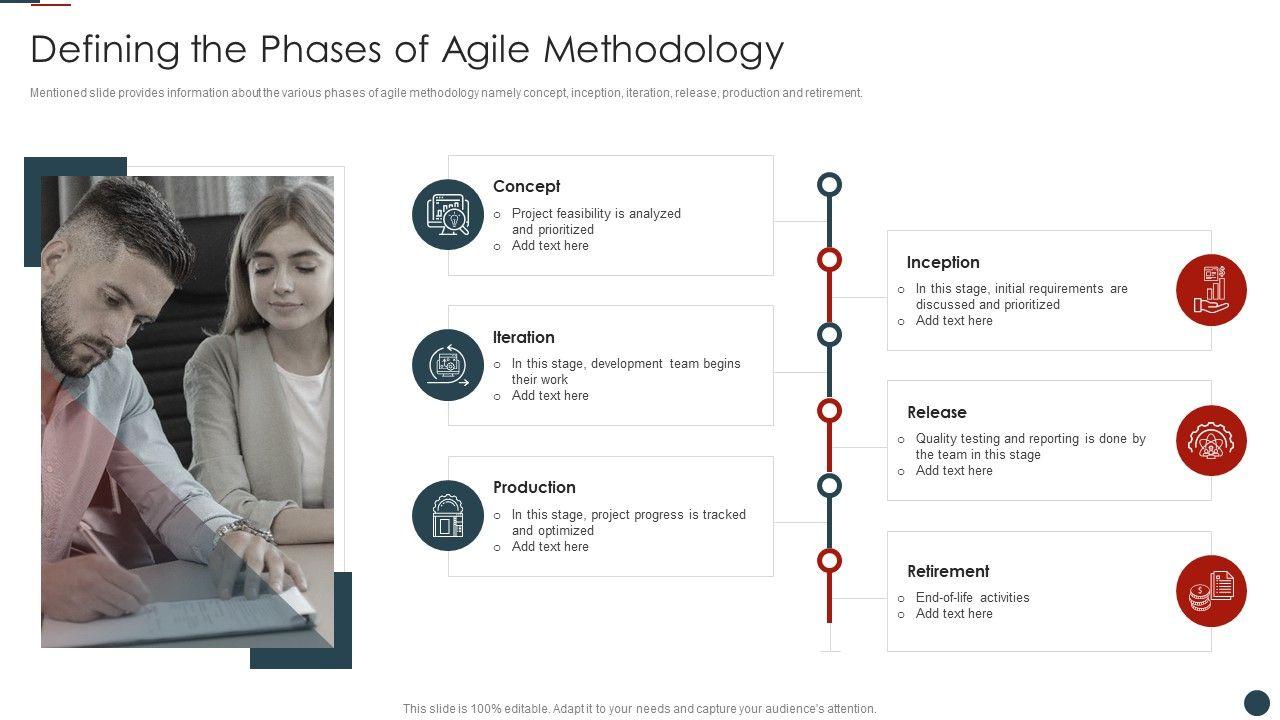 Defining the Phases of Agile Methodology

Mentioned slide provides information about the various phases of agile methodology namely concept, inception, iteration, release, production and retirement.

Concept
o Project feasibility is analyzed and prioritized
o Add text here

Iteration
o In this stage, development team begins their work
o Add text here

Production
o In this stage, project progress is tracked and optimized
o Add text here

Inception
o In this stage, initial requirements are discussed and prioritized
o Add text here

Release
o Quality testing and reporting is done by the team in this stage
o Add text here

Retirement
o End-of-life activities
o Add text here

This slide is 100% editable. Adapt it to your needs and capture your audience's attention.